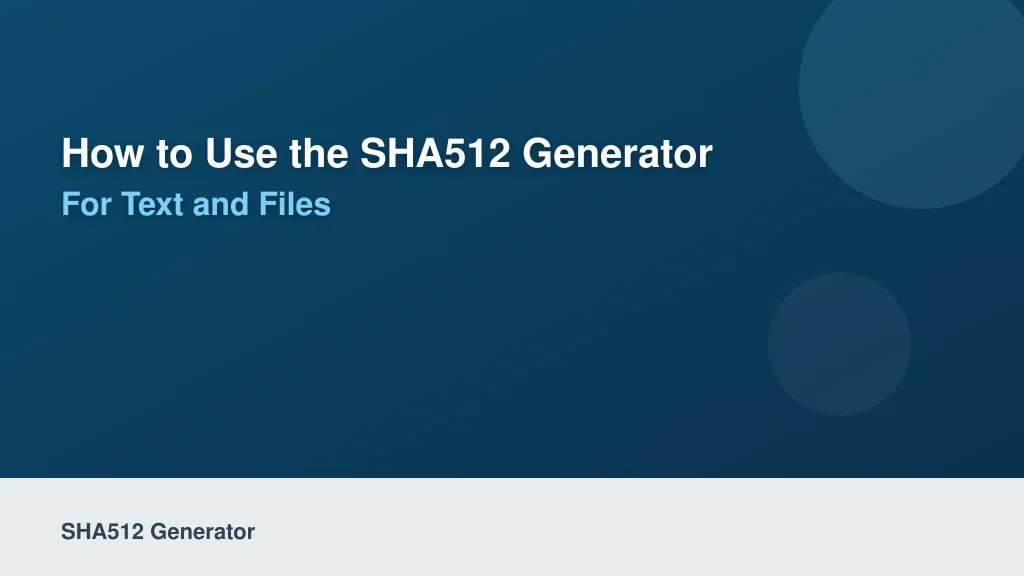 How to Use the SHA512 Generator
For Text and Files

SHA512 Generator